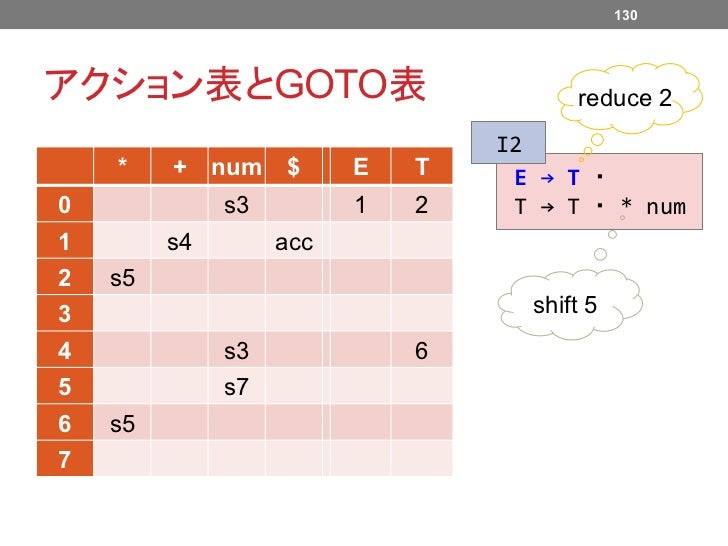 130

アクション表とGOTO表

| | * | + | num | $ | E | T |
|---|---|---|---|---|---|---|
| 0 | | | s3 | | 1 | 2 |
| 1 | | s4 | | acc | | |
| 2 | s5 | | | | | |
| 3 | | | | | | |
| 4 | | | s3 | | | 6 |
| 5 | | | s7 | | | |
| 6 | s5 | | | | | |
| 7 | | | | | | |

reduce 2

I2

E → T ・
T → T ・ * num

shift 5